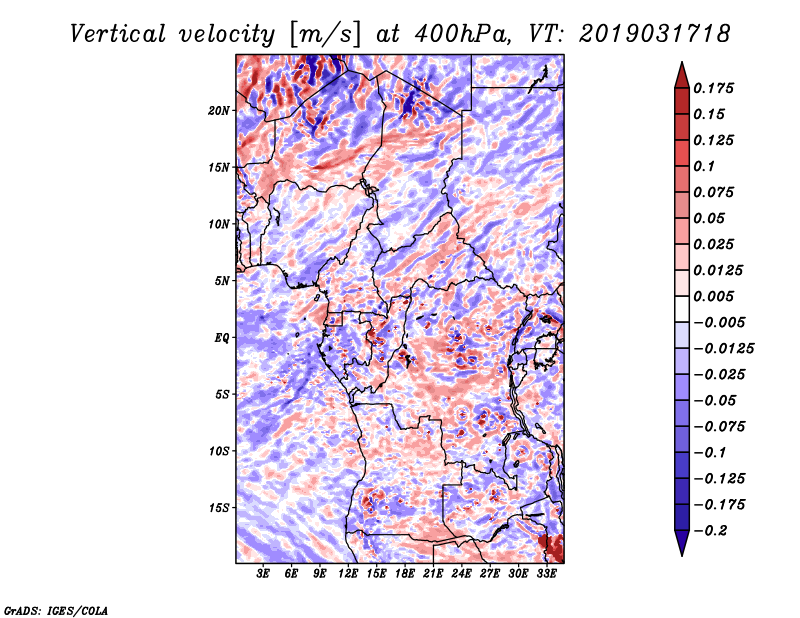 Vertical velocity [m/s] at 400hPa, VT: 2019031718

20N
15N
10N
5N
EQ
5S
10S
15S

3E 6E 9E 12E 15E 18E 21E 24E 27E 30E 33E

0.175
0.15
0.125
0.1
0.075
0.05
0.025
0.0125
0.005
−0.005
−0.0125
−0.025
−0.05
−0.075
−0.1
−0.125
−0.175
−0.2

GrADS: IGES/COLA